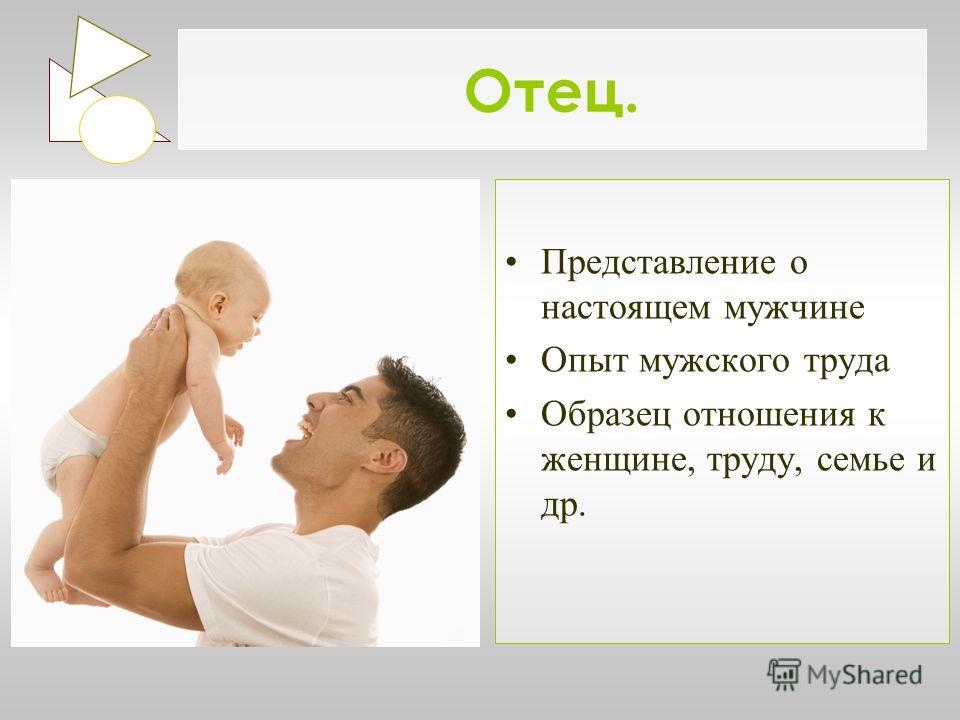 Отец.

• Представление о настоящем мужчине
• Опыт мужского труда
• Образец отношения к женщине, труду, семье и др.

MyShared